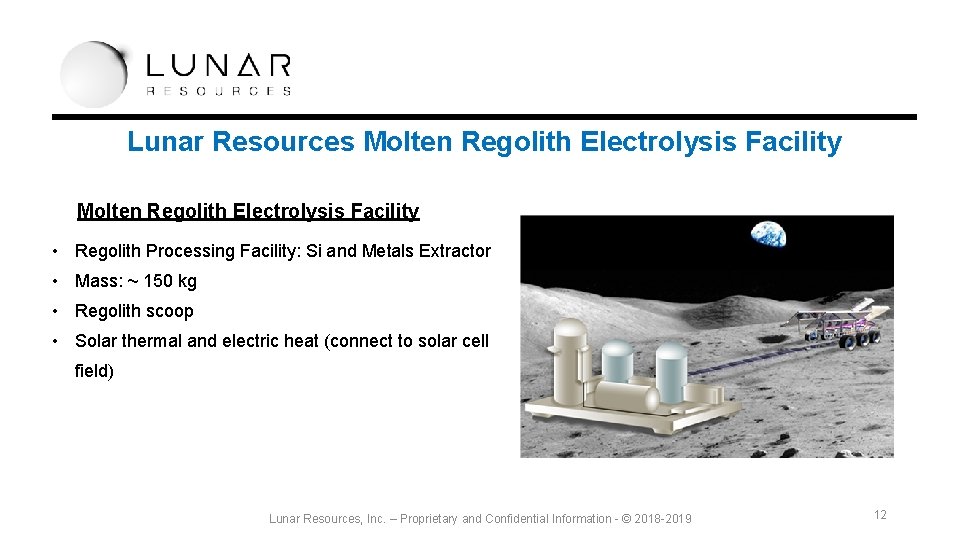 LUNAR
RESOURCES

Lunar Resources Molten Regolith Electrolysis Facility

Molten Regolith Electrolysis Facility

• Regolith Processing Facility: Si and Metals Extractor
• Mass: ~ 150 kg
• Regolith scoop
• Solar thermal and electric heat (connect to solar cell field)

Lunar Resources, Inc. – Proprietary and Confidential Information - © 2018-2019

12